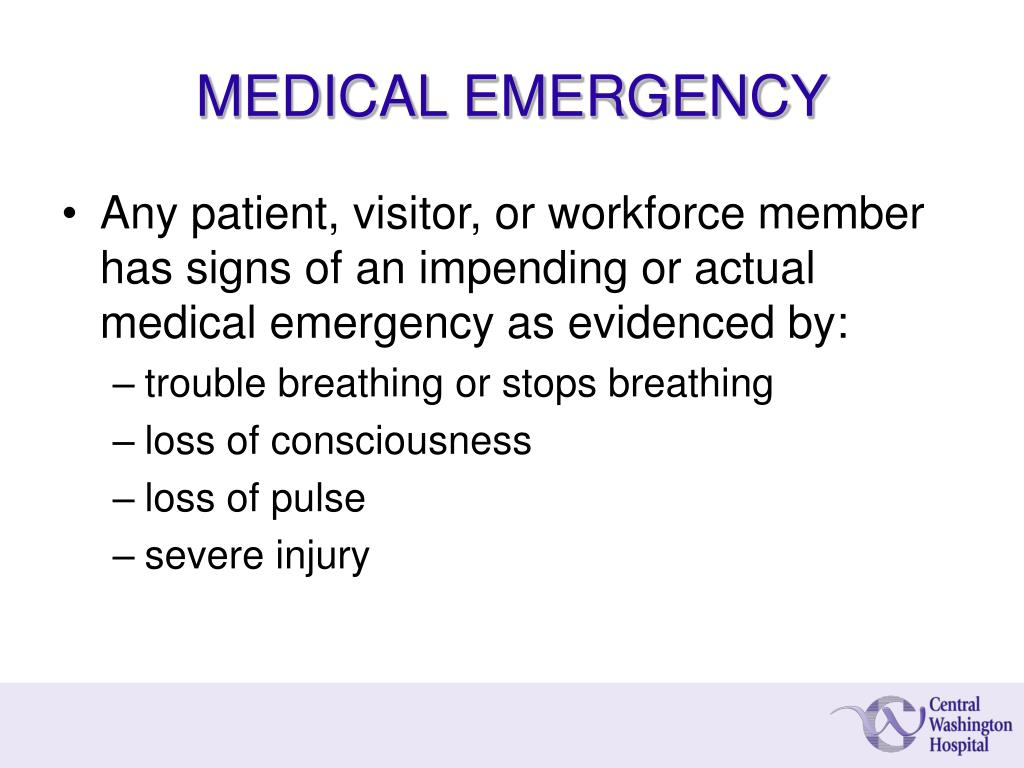 MEDICAL EMERGENCY

• Any patient, visitor, or workforce member has signs of an impending or actual medical emergency as evidenced by:
– trouble breathing or stops breathing
– loss of consciousness
– loss of pulse
– severe injury

Central Washington Hospital